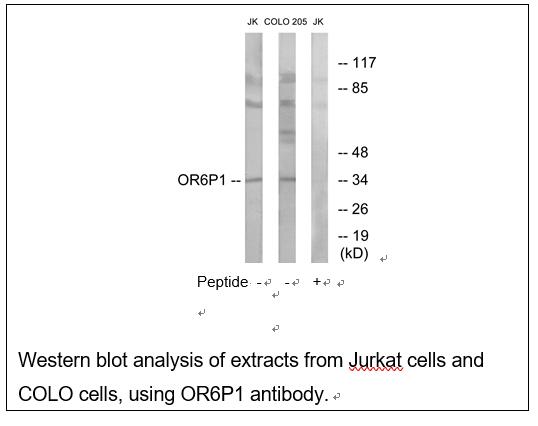 JK COLO 205 JK

-- 117
-- 85
-- 48
OR6P1 -- -- 34
-- 26
-- 19
(kD)

Peptide - - +

Western blot analysis of extracts from Jurkat cells and COLO cells, using OR6P1 antibody.